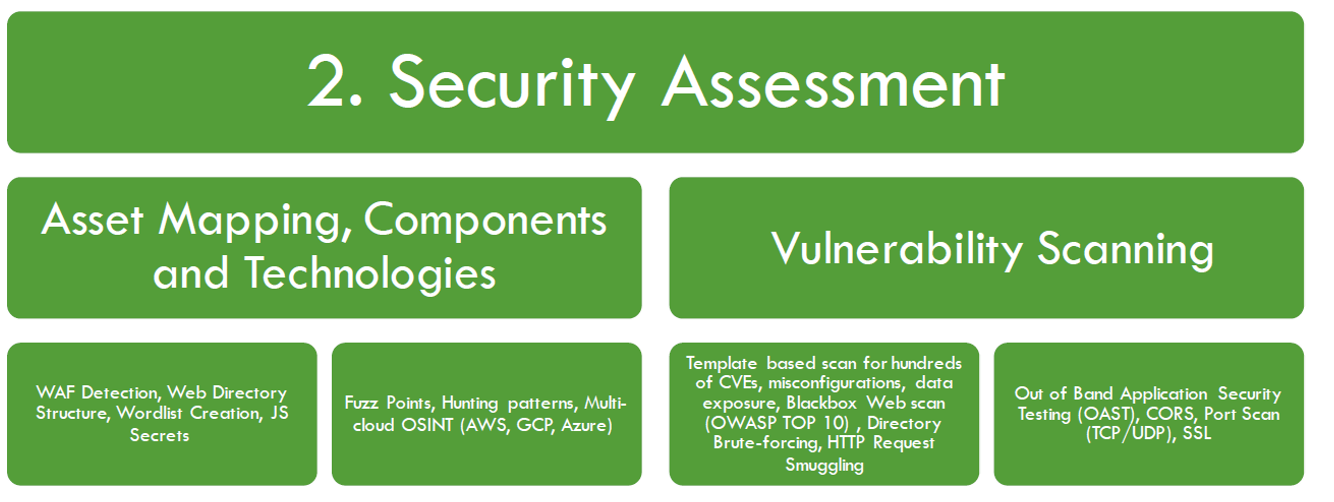 2. Security Assessment

Asset Mapping, Components and Technologies

Vulnerability Scanning

WAF Detection, Web Directory Structure, Wordlist Creation, JS Secrets

Fuzz Points, Hunting patterns, Multi-cloud OSINT (AWS, GCP, Azure)

Template based scan for hundreds of CVEs, misconfigurations, data exposure, Blackbox Web scan (OWASP TOP 10) , Directory Brute-forcing, HTTP Request Smuggling

Out of Band Application Security Testing (OAST), CORS, Port Scan (TCP/UDP), SSL